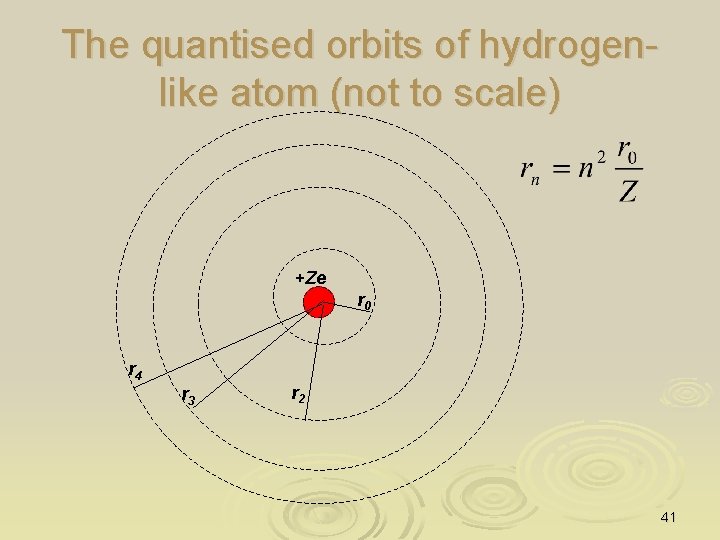 The quantised orbits of hydrogen-like atom (not to scale)

$r_n = n^2 \frac{r_0}{Z}$

+Ze

$r_0$

$r_4$

$r_3$

$r_2$

41